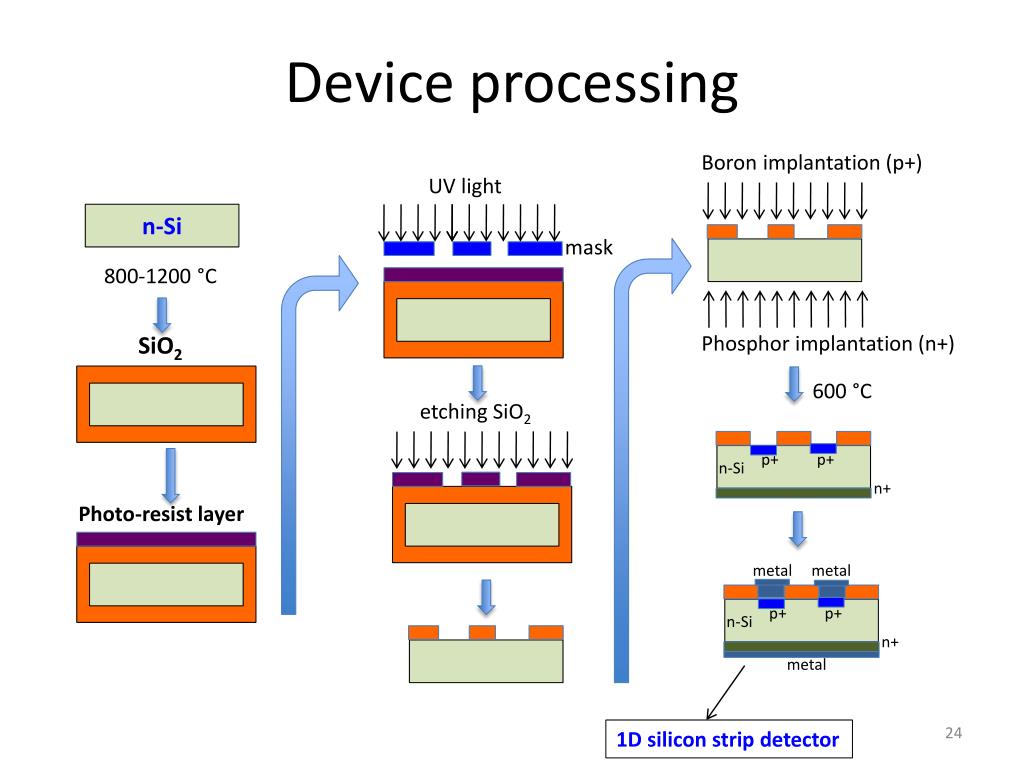 Device processing

n-Si

800-1200 °C

$SiO_2$

Photo-resist layer

UV light

mask

etching $SiO_2$

Boron implantation (p+)

Phosphor implantation (n+)

600 °C

n-Si p+ p+

n+

metal metal

n-Si p+ p+

n+

metal

1D silicon strip detector

24